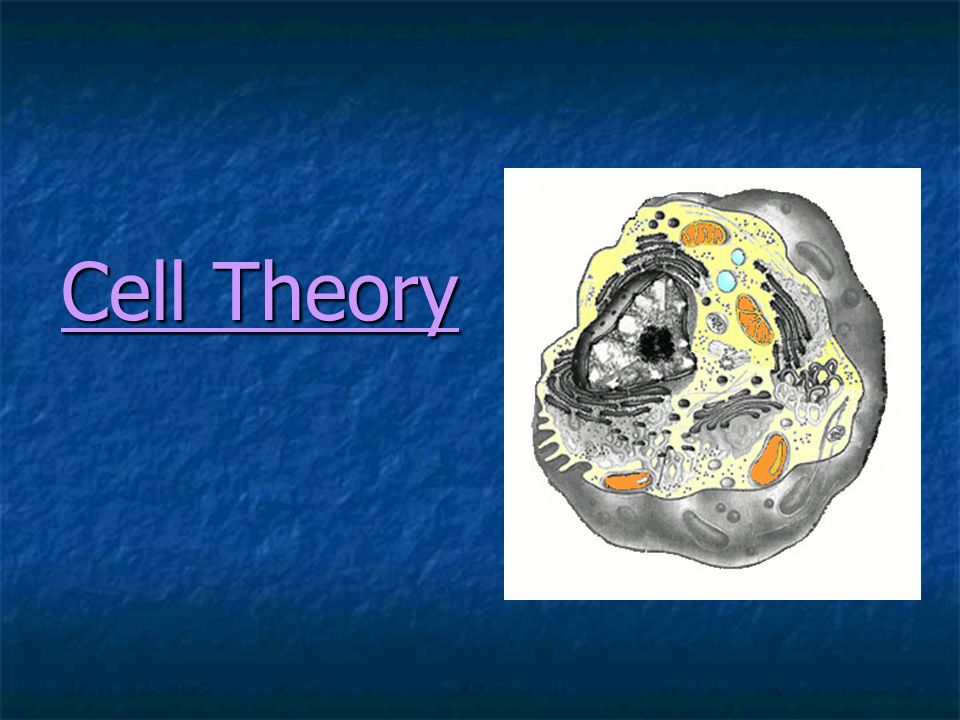 Cell Theory